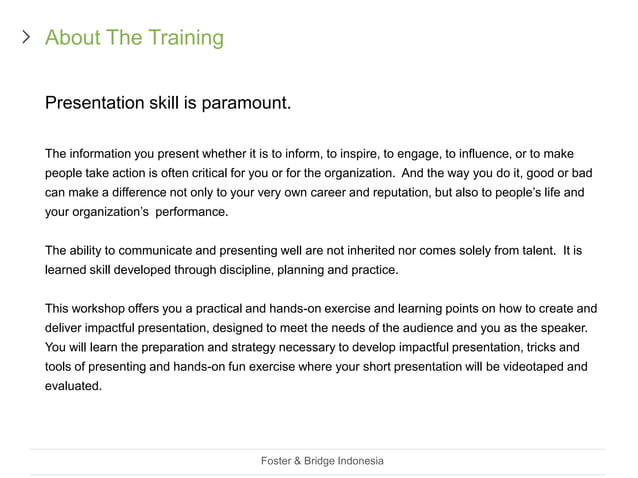 > About The Training

Presentation skill is paramount.

The information you present whether it is to inform, to inspire, to engage, to influence, or to make people take action is often critical for you or for the organization. And the way you do it, good or bad can make a difference not only to your very own career and reputation, but also to people's life and your organization's performance.

The ability to communicate and presenting well are not inherited nor comes solely from talent. It is learned skill developed through discipline, planning and practice.

This workshop offers you a practical and hands-on exercise and learning points on how to create and deliver impactful presentation, designed to meet the needs of the audience and you as the speaker. You will learn the preparation and strategy necessary to develop impactful presentation, tricks and tools of presenting and hands-on fun exercise where your short presentation will be videotaped and evaluated.

Foster & Bridge Indonesia